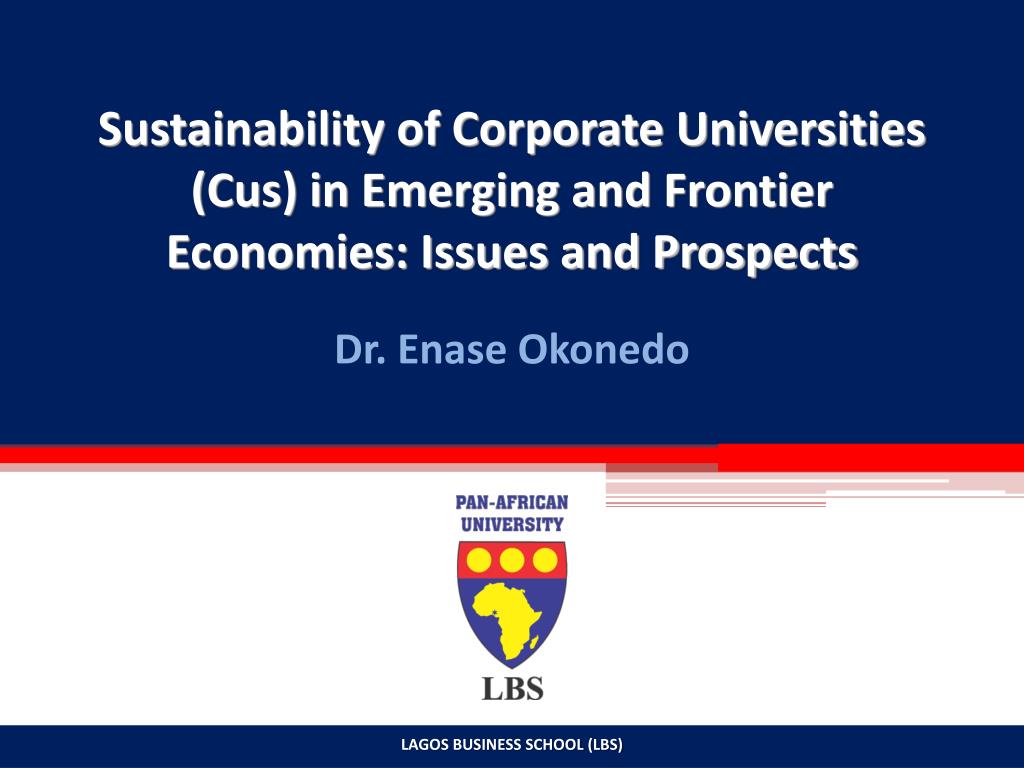 Sustainability of Corporate Universities (Cus) in Emerging and Frontier Economies: Issues and Prospects

Dr. Enase Okonedo

PAN-AFRICAN UNIVERSITY

LBS

LAGOS BUSINESS SCHOOL (LBS)